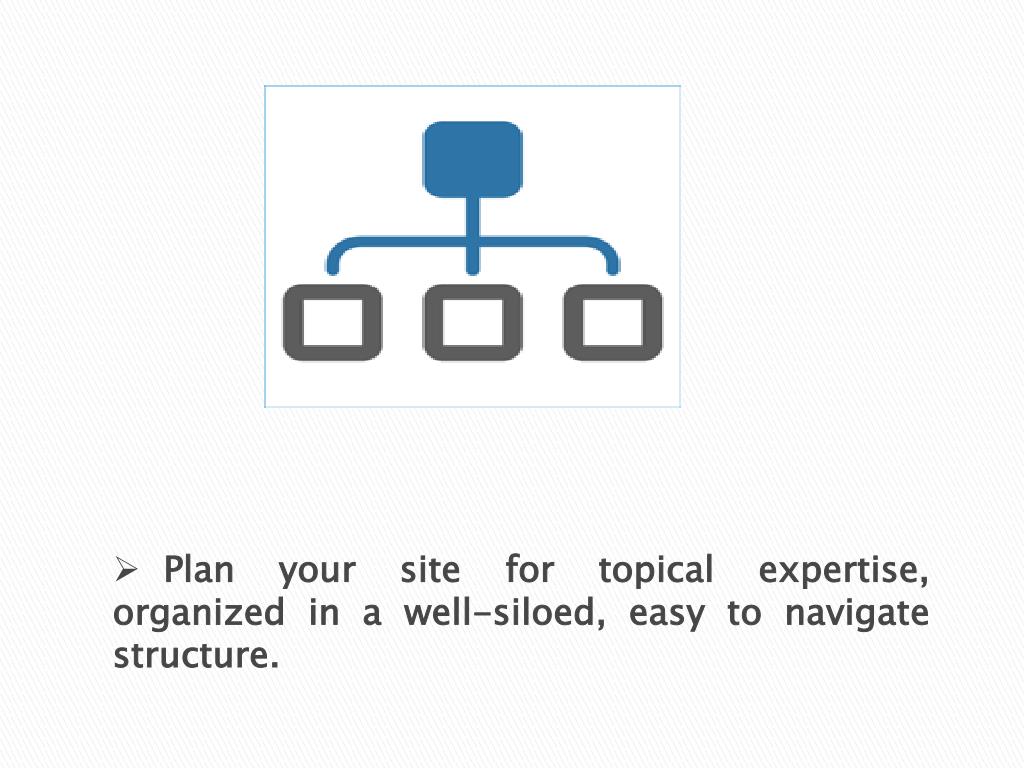 ➢ Plan your site for topical expertise, organized in a well-siloed, easy to navigate structure.